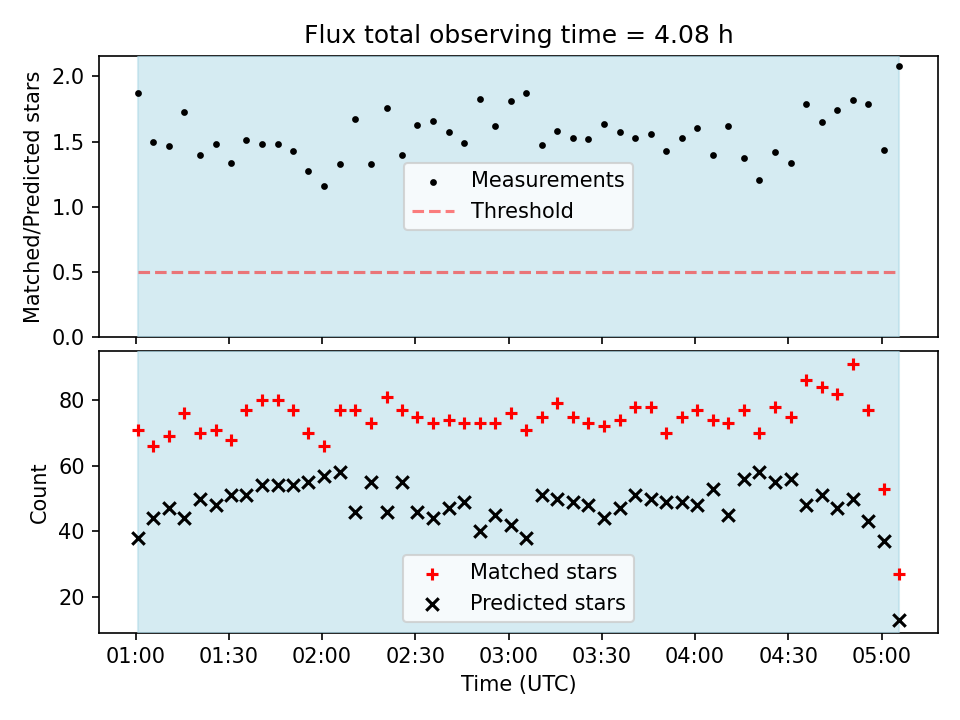 Flux total observing time = 4.08 h

Matched/Predicted stars

2.0
1.5
1.0
0.5
0.0

Measurements
Threshold

Count

80
60
40
20

Matched stars
Predicted stars

01:00 01:30 02:00 02:30 03:00 03:30 04:00 04:30 05:00

Time (UTC)